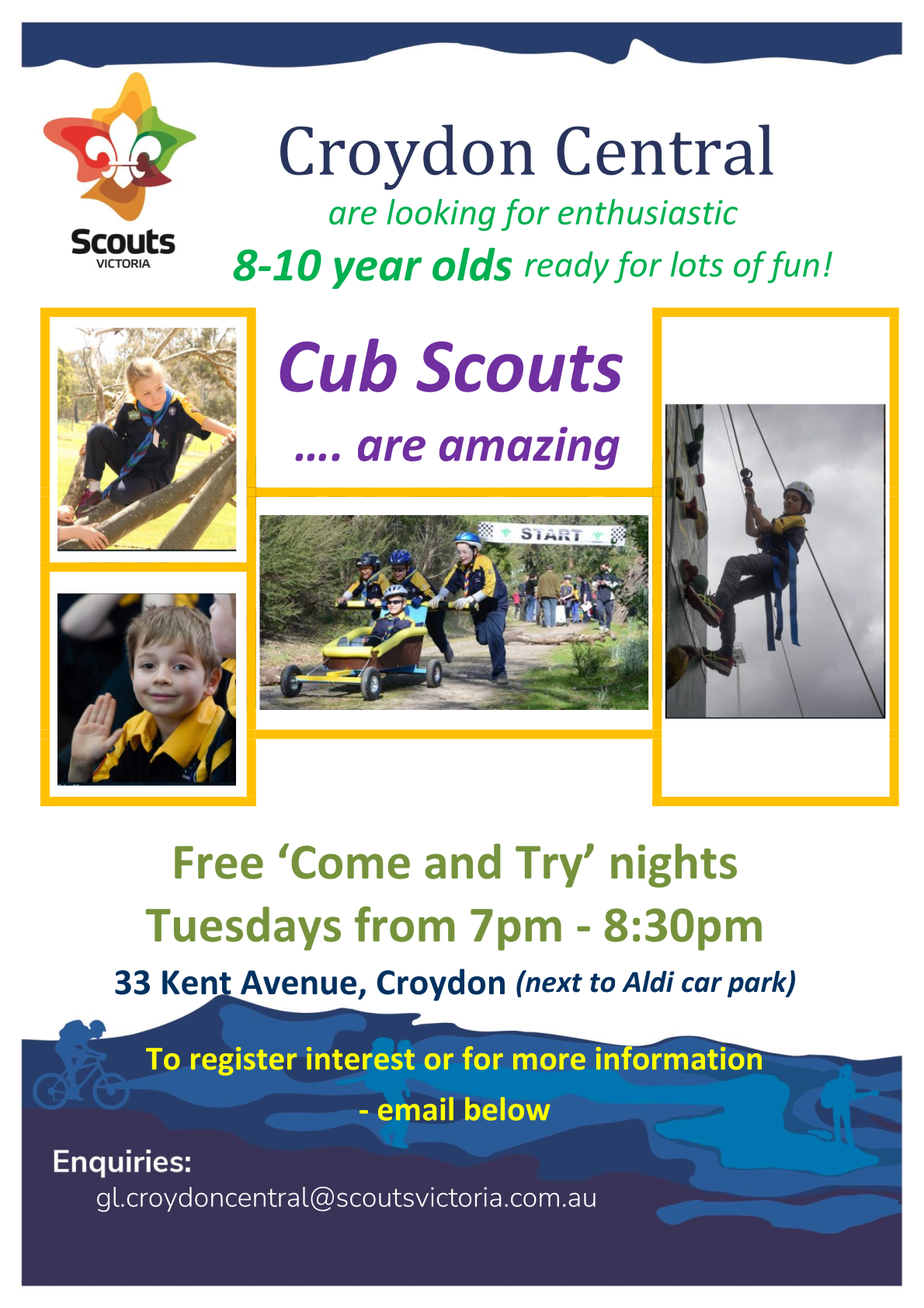 Scouts
VICTORIA

Croydon Central
are looking for enthusiastic
8-10 year olds ready for lots of fun!

Cub Scouts
.... are amazing

START

Free ‘Come and Try’ nights
Tuesdays from 7pm - 8:30pm
33 Kent Avenue, Croydon (next to Aldi car park)

To register interest or for more information
- email below

Enquiries:
gl.croydoncentral@scoutsvictoria.com.au